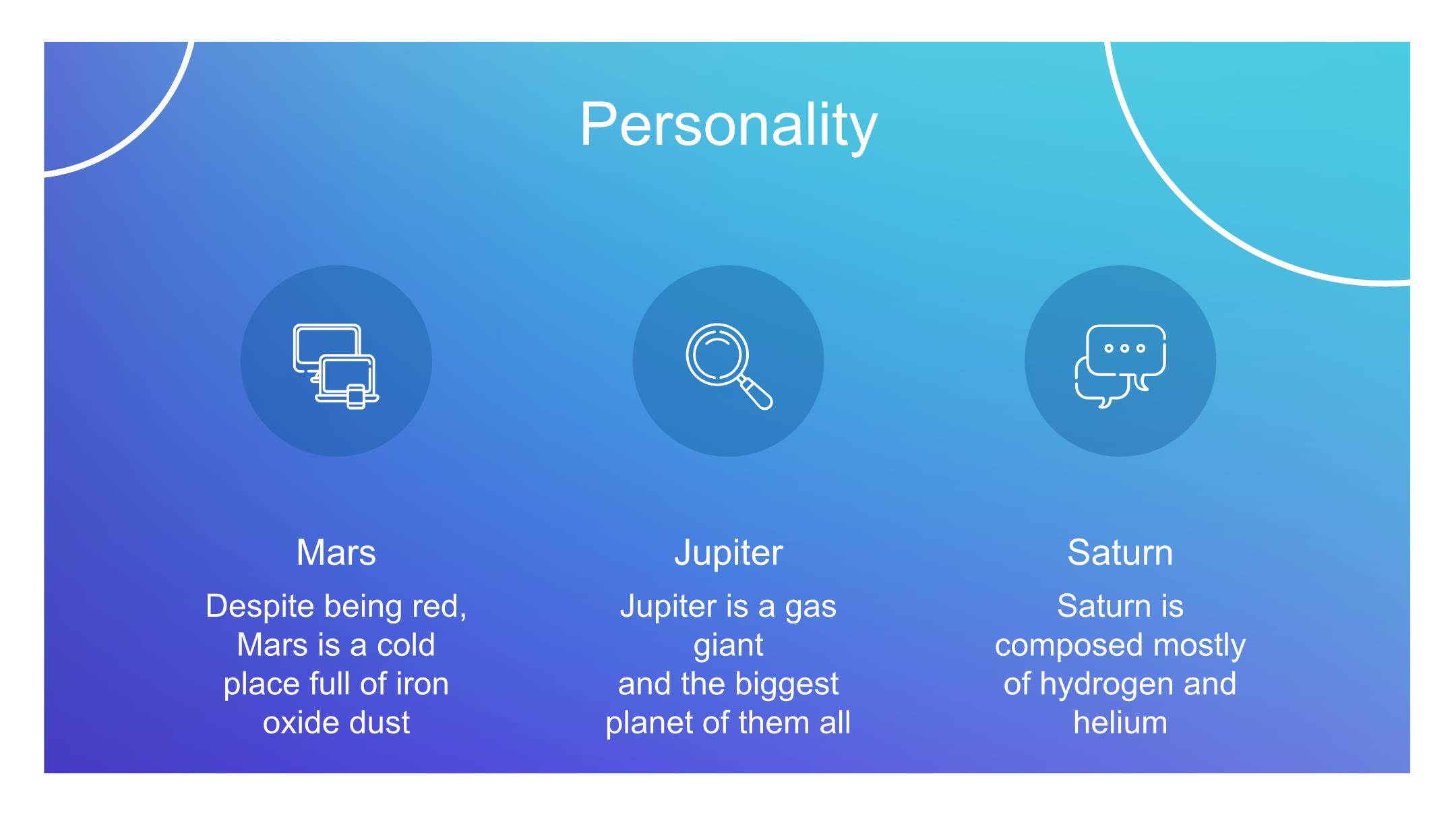 Personality

Mars

Despite being red, Mars is a cold place full of iron oxide dust

Jupiter

Jupiter is a gas giant and the biggest planet of them all

Saturn

Saturn is composed mostly of hydrogen and helium